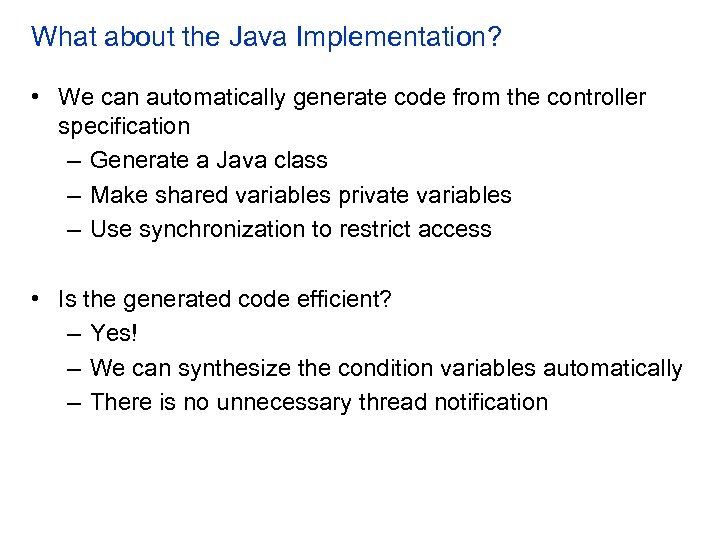 What about the Java Implementation?

• We can automatically generate code from the controller specification
– Generate a Java class
– Make shared variables private variables
– Use synchronization to restrict access

• Is the generated code efficient?
– Yes!
– We can synthesize the condition variables automatically
– There is no unnecessary thread notification